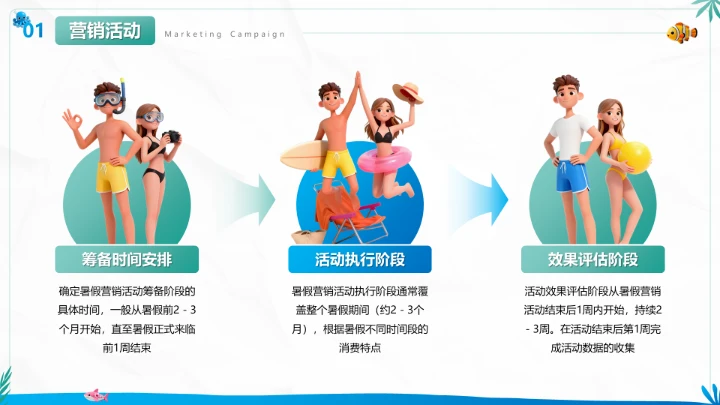 01 营销活动 Marketing Campaign

筹备时间安排

确定暑假营销活动筹备阶段的具体时间，一般从暑假前2 - 3个月开始，直至暑假正式来临前1周结束

活动执行阶段

暑假营销活动执行阶段通常覆盖整个暑假期间（约2 - 3个月），根据暑假不同时间段的消费特点

效果评估阶段

活动效果评估阶段从暑假营销活动结束后1周内开始，持续2 - 3周。在活动结束后第1周完成活动数据的收集